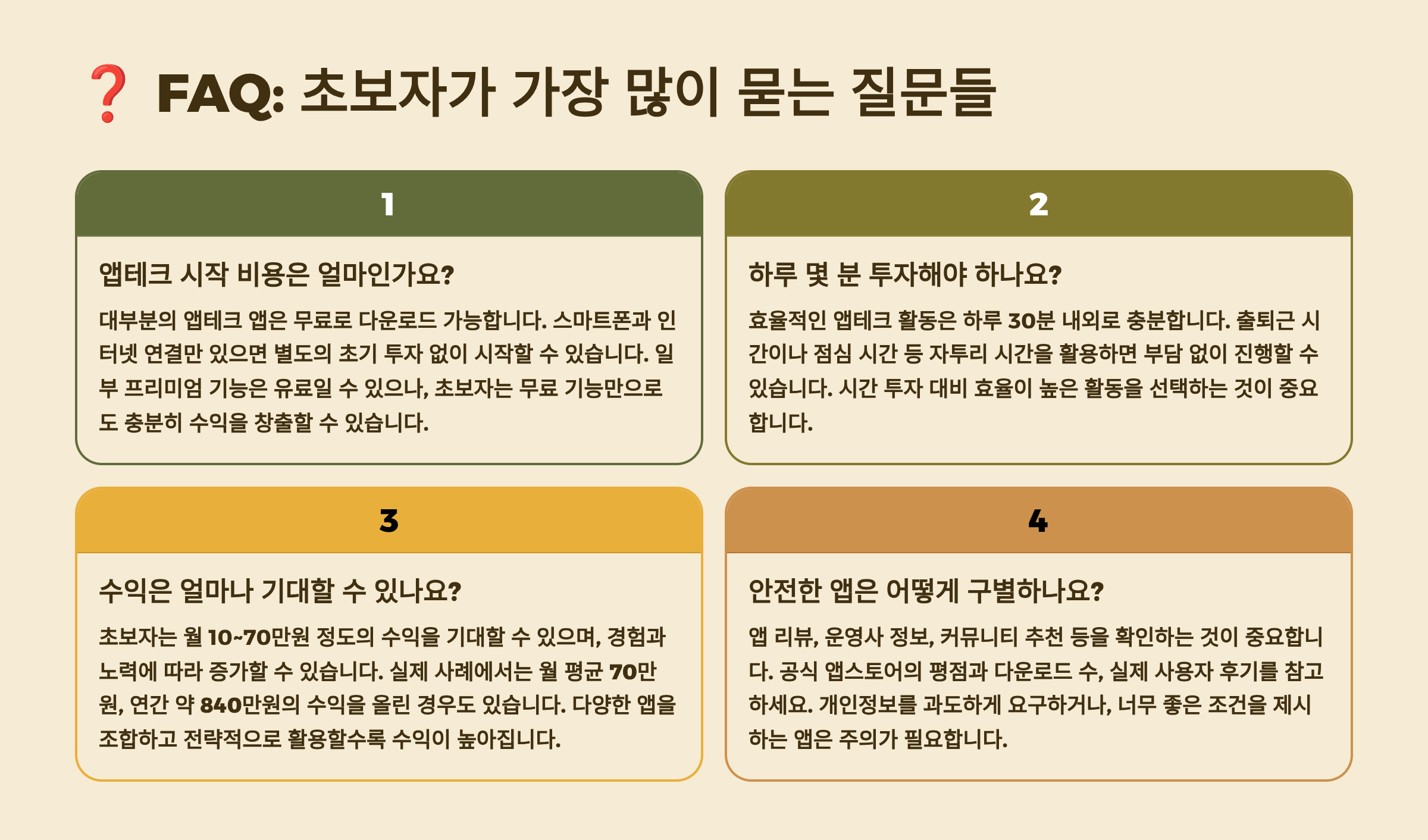 ❓ FAQ: 초보자가 가장 많이 묻는 질문들

1

앱테크 시작 비용은 얼마인가요?

대부분의 앱테크 앱은 무료로 다운로드 가능합니다. 스마트폰과 인터넷 연결만 있으면 별도의 초기 투자 없이 시작할 수 있습니다. 일부 프리미엄 기능은 유료일 수 있으나, 초보자는 무료 기능만으로도 충분히 수익을 창출할 수 있습니다.

2

하루 몇 분 투자해야 하나요?

효율적인 앱테크 활동은 하루 30분 내외로 충분합니다. 출퇴근 시간이나 점심 시간 등 자투리 시간을 활용하면 부담 없이 진행할 수 있습니다. 시간 투자 대비 효율이 높은 활동을 선택하는 것이 중요합니다.

3

수익은 얼마나 기대할 수 있나요?

초보자는 월 10~70만원 정도의 수익을 기대할 수 있으며, 경험과 노력에 따라 증가할 수 있습니다. 실제 사례에서는 월 평균 70만원, 연간 약 840만원의 수익을 올린 경우도 있습니다. 다양한 앱을 조합하고 전략적으로 활용할수록 수익이 높아집니다.

4

안전한 앱은 어떻게 구별하나요?

앱 리뷰, 운영사 정보, 커뮤니티 추천 등을 확인하는 것이 중요합니다. 공식 앱스토어의 평점과 다운로드 수, 실제 사용자 후기를 참고하세요. 개인정보를 과도하게 요구하거나, 너무 좋은 조건을 제시하는 앱은 주의가 필요합니다.